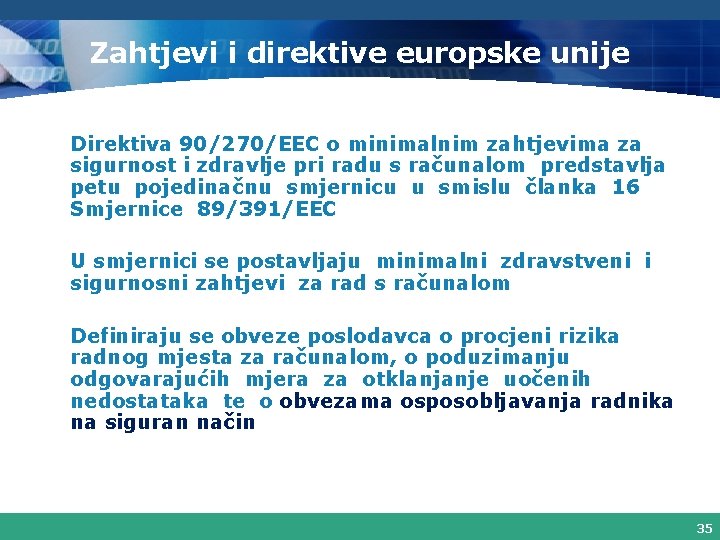 Zahtjevi i direktive europske unije

Direktiva 90/270/EEC o minimalnim zahtjevima za sigurnost i zdravlje pri radu s računalom predstavlja petu pojedinačnu smjernicu u smislu članka 16 Smjernice 89/391/EEC

U smjernici se postavljaju minimalni zdravstveni i sigurnosni zahtjevi za rad s računalom

Definiraju se obveze poslodavca o procjeni rizika radnog mjesta za računalom, o poduzimanju odgovarajućih mjera za otklanjanje uočenih nedostataka te o obvezama osposobljavanja radnika na siguran način

35